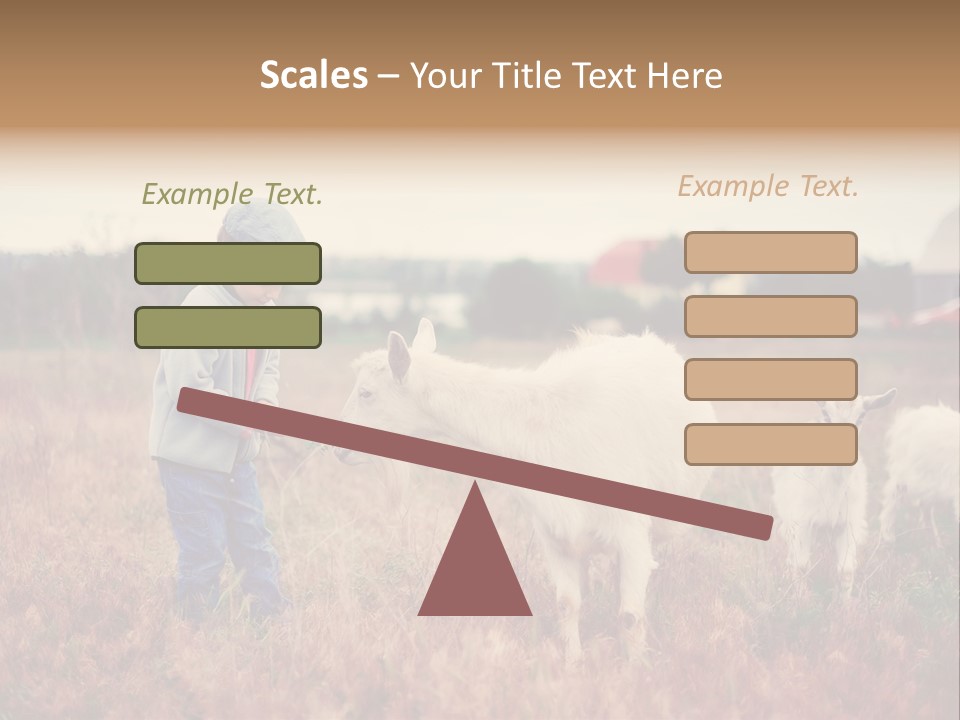 Scales – Your Title Text Here

Example Text.

Example Text.